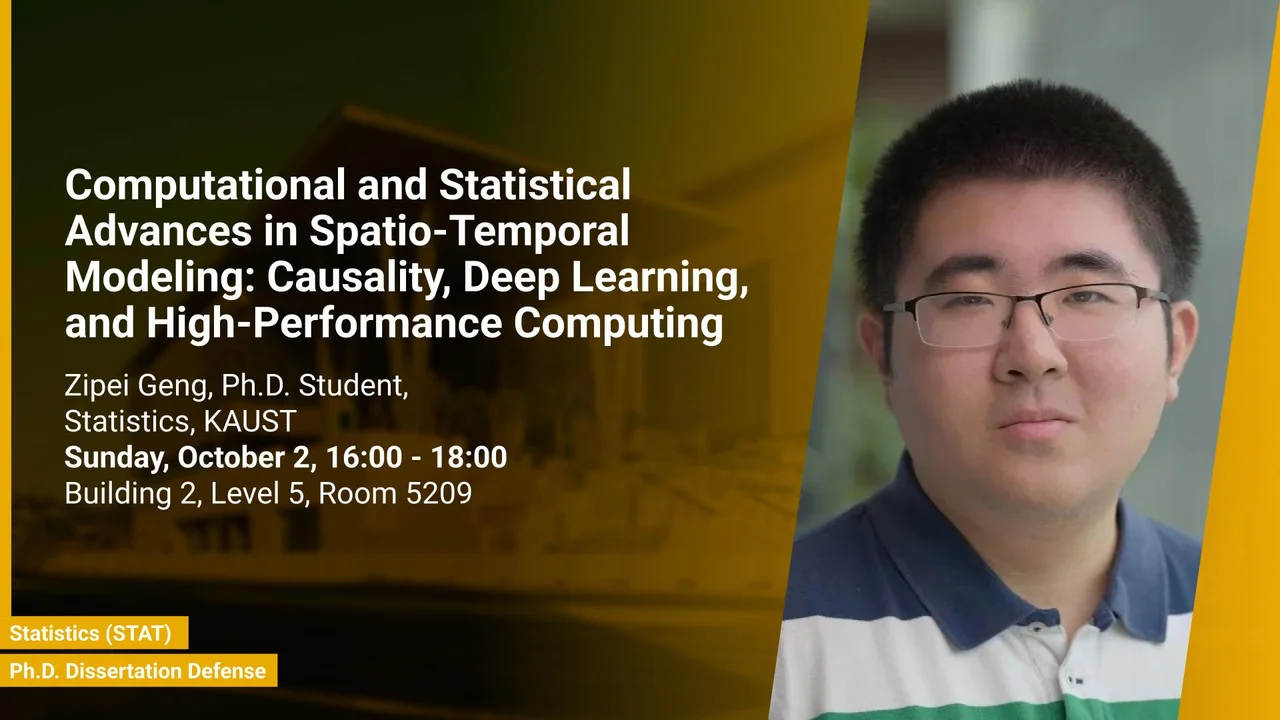 Computational and Statistical Advances in Spatio-Temporal Modeling: Causality, Deep Learning, and High-Performance Computing

Zipei Geng, Ph.D. Student, Statistics, KAUST
Sunday, October 2, 16:00 - 18:00
Building 2, Level 5, Room 5209

Statistics (STAT)
Ph.D. Dissertation Defense